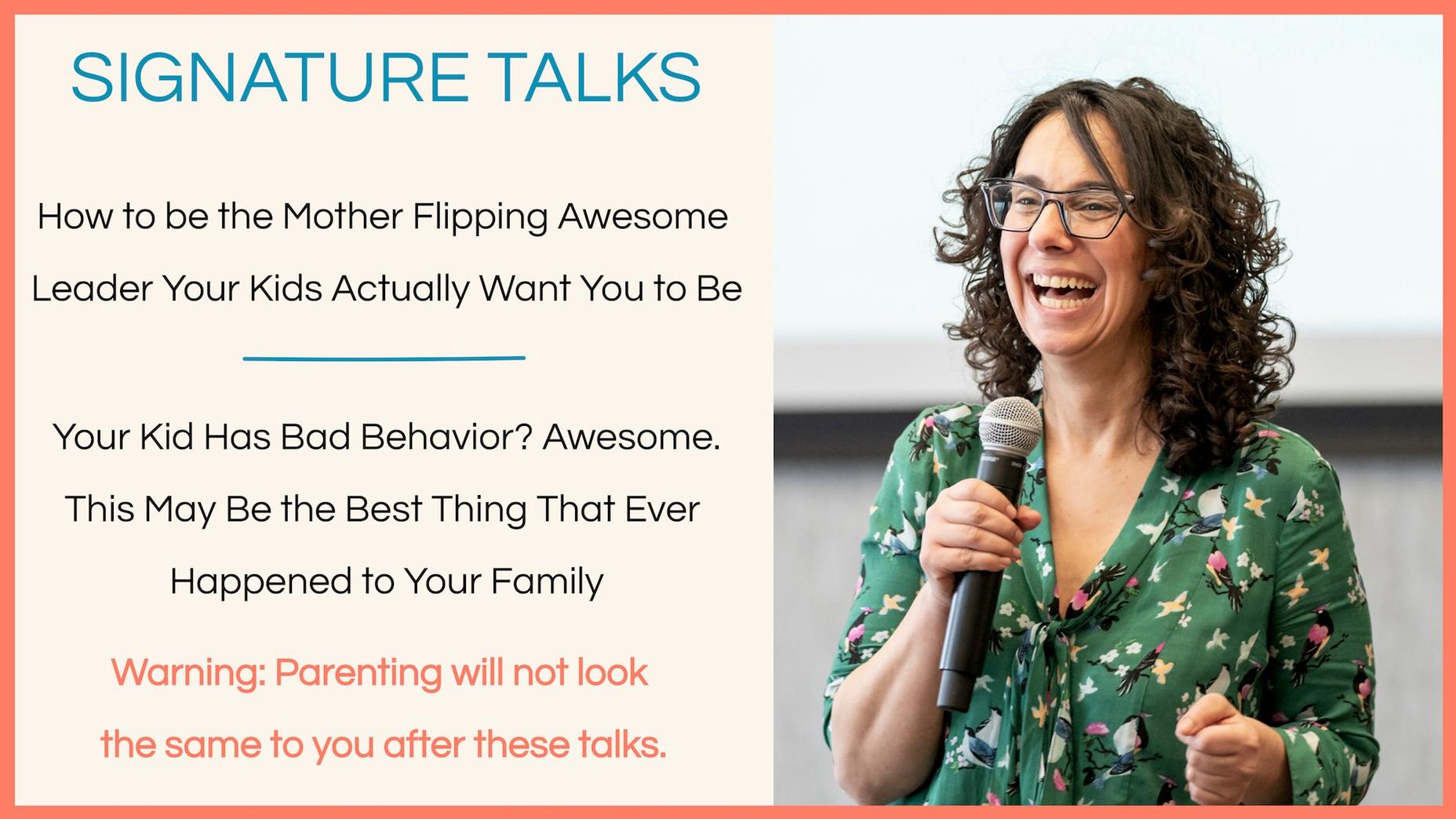 SIGNATURE TALKS

How to be the Mother Flipping Awesome Leader Your Kids Actually Want You to Be

Your Kid Has Bad Behavior? Awesome. This May Be the Best Thing That Ever Happened to Your Family

Warning: Parenting will not look the same to you after these talks.